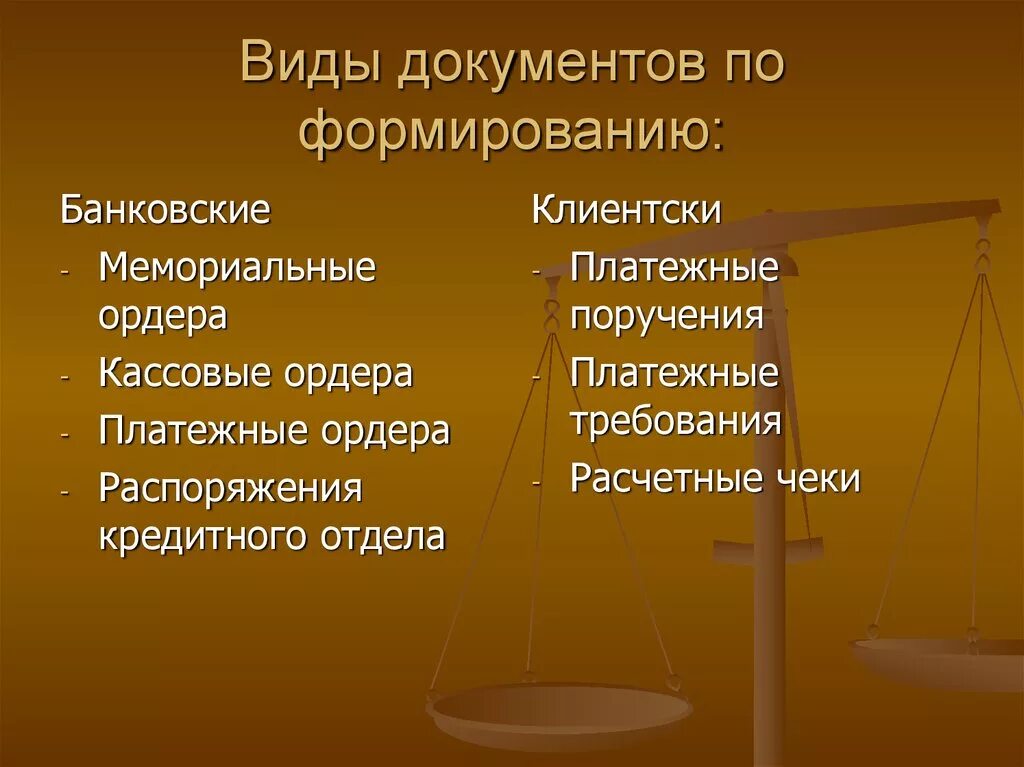 Виды документов по формированию:

Банковские

- Мемориальные ордера
- Кассовые ордера
- Платежные ордера
- Распоряжения кредитного отдела

Клиентски

- Платежные поручения
- Платежные требования
- Расчетные чеки